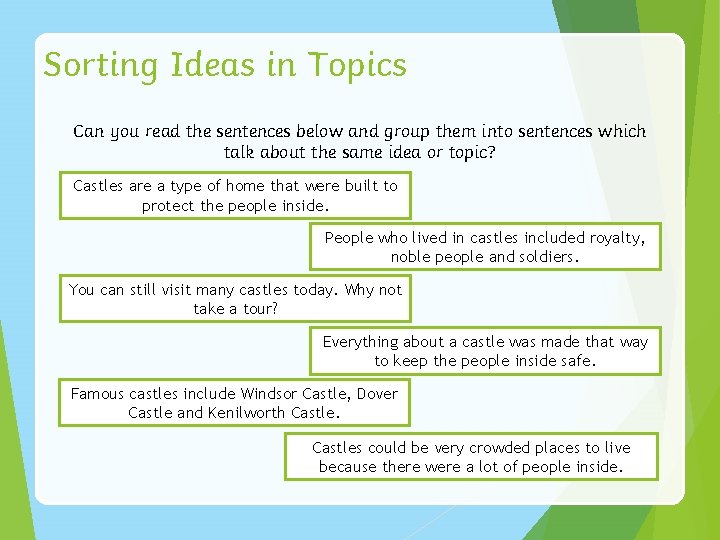 Sorting Ideas in Topics

Can you read the sentences below and group them into sentences which talk about the same idea or topic?

Castles are a type of home that were built to protect the people inside.

People who lived in castles included royalty, noble people and soldiers.

You can still visit many castles today. Why not take a tour?

Everything about a castle was made that way to keep the people inside safe.

Famous castles include Windsor Castle, Dover Castle and Kenilworth Castle.

Castles could be very crowded places to live because there were a lot of people inside.